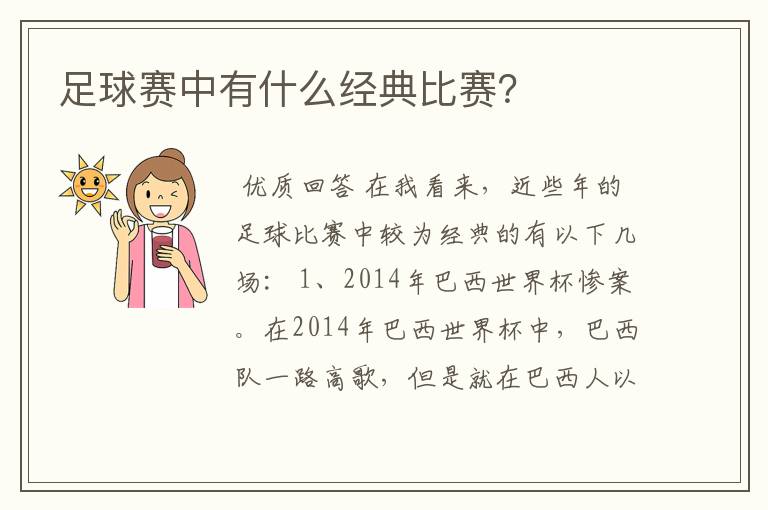 足球赛中有什么经典比赛?

优质回答 在我看来，近些年的足球比赛中较为经典的有以下几场： 1、2014年巴西世界杯惨案。在2014年巴西世界杯中，巴西队一路高歌，但是就在巴西人以